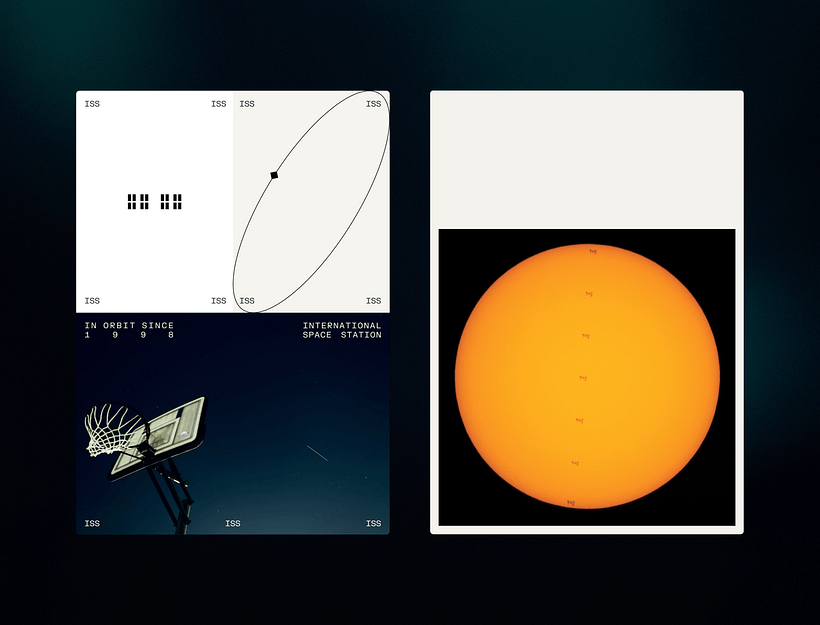 ISS ISS

ISS ISS

ISS ISS

ISS ISS

IN ORBIT SINCE
1 9 9 8

INTERNATIONAL
SPACE STATION

ISS ISS ISS